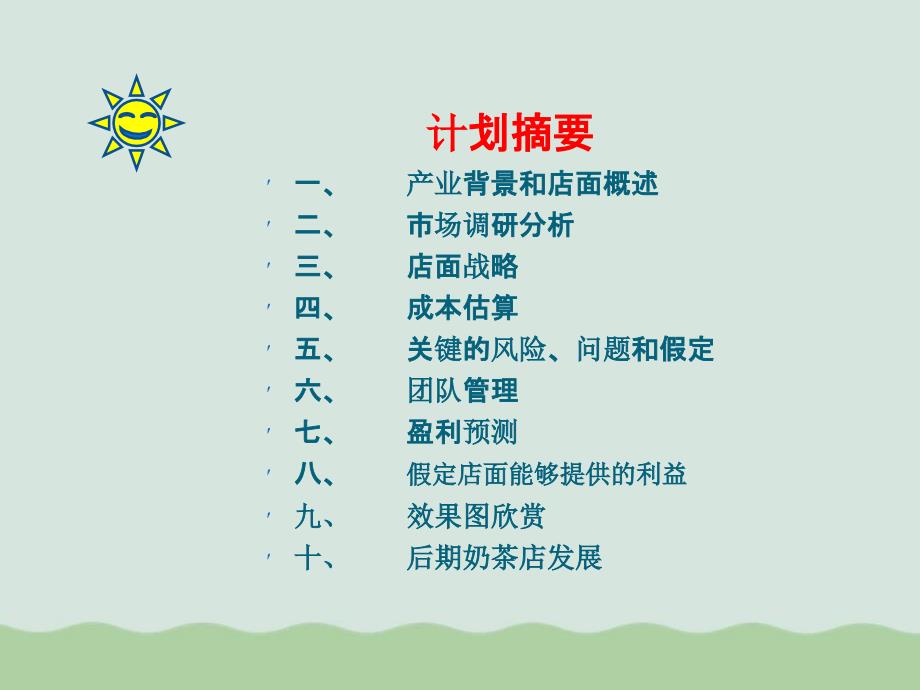 计划摘要

一、 产业背景和店面概述
二、 市场调研分析
三、 店面战略
四、 成本估算
五、 关键的风险、问题和假定
六、 团队管理
七、 盈利预测
八、 假定店面能够提供的利益
九、 效果图欣赏
十、 后期奶茶店发展